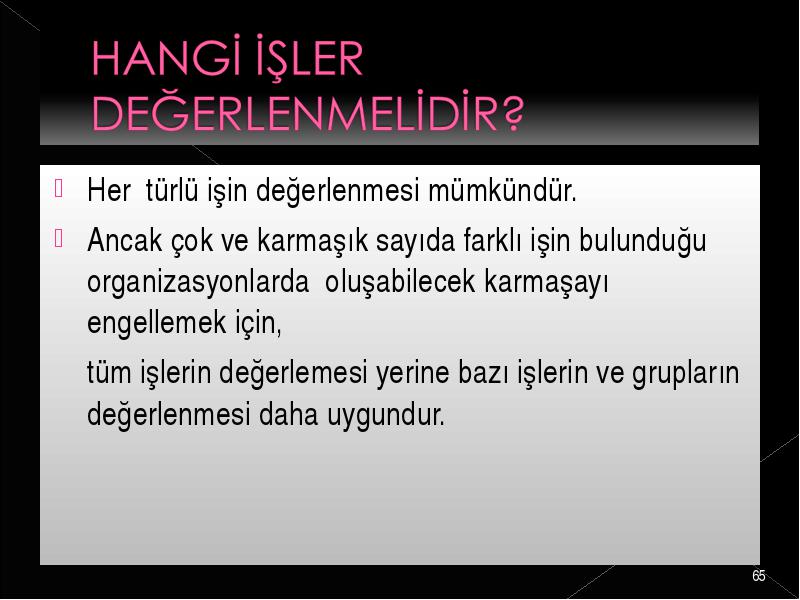 HANGİ İŞLER DEĞERLENMELİDİR?

Her türlü işin değerlenmesi mümkündür.

Ancak çok ve karmaşık sayıda farklı işin bulunduğu organizasyonlarda oluşabilecek karmaşayı engellemek için,

tüm işlerin değerlemesi yerine bazı işlerin ve grupların değerlenmesi daha uygundur.

65